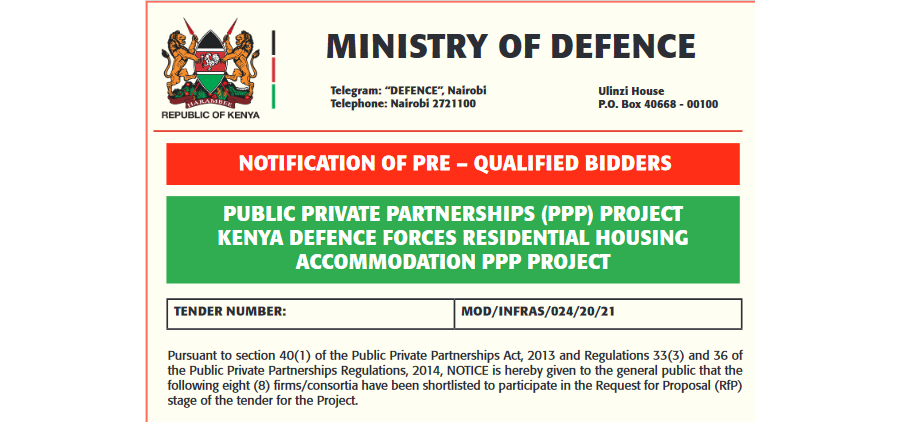 HARAMBEE
REPUBLIC OF KENYA

MINISTRY OF DEFENCE

Telegram: "DEFENCE", Nairobi
Telephone: Nairobi 2721100

Ulinzi House
P.O. Box 40668 - 00100

NOTIFICATION OF PRE – QUALIFIED BIDDERS

PUBLIC PRIVATE PARTNERSHIPS (PPP) PROJECT
KENYA DEFENCE FORCES RESIDENTIAL HOUSING ACCOMMODATION PPP PROJECT

| TENDER NUMBER: | MOD/INFRAS/024/20/21 |
|---|---|

Pursuant to section 40(1) of the Public Private Partnerships Act, 2013 and Regulations 33(3) and 36 of the Public Private Partnerships Regulations, 2014, NOTICE is hereby given to the general public that the following eight (8) firms/consortia have been shortlisted to participate in the Request for Proposal (RfP) stage of the tender for the Project.